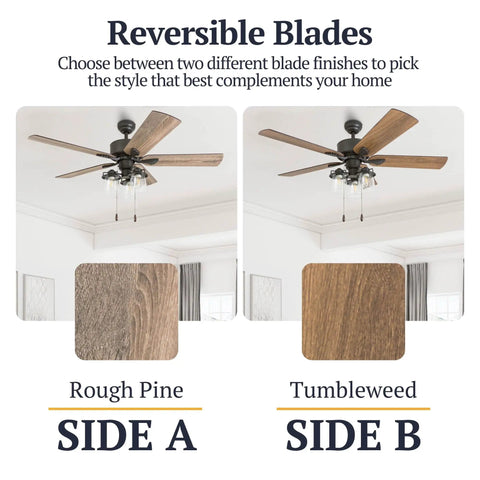 Reversible Blades

Choose between two different blade finishes to pick the style that best complements your home

Rough Pine

SIDE A

Tumbleweed

SIDE B